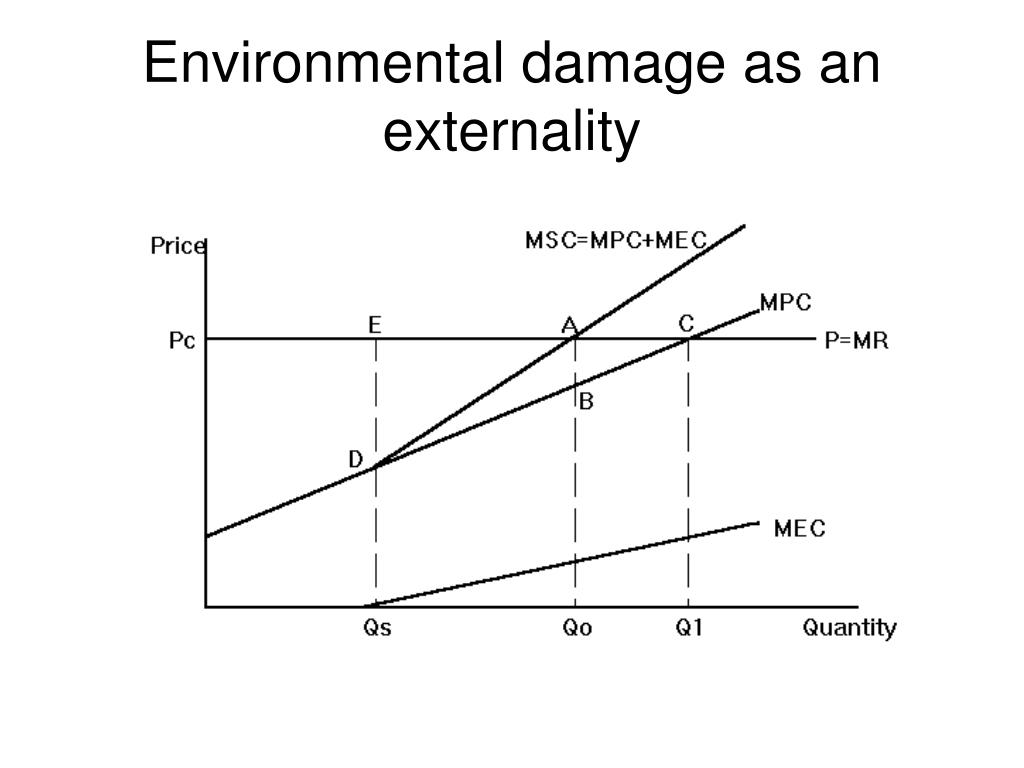 Environmental damage as an externality

Price
MSC=MPC+MEC
MPC
Pc
E
A
C
P=MR
B
D
MEC
Qs
Qo
Q1
Quantity